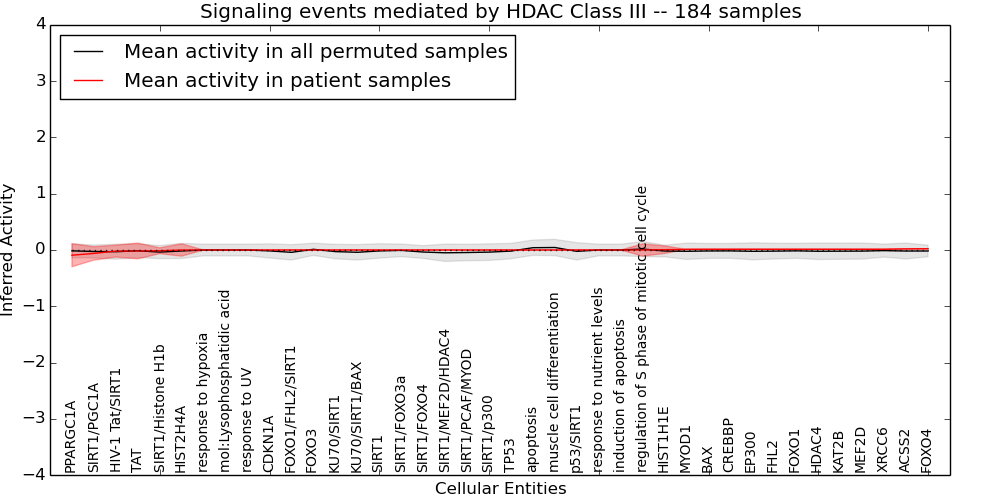 Signaling events mediated by HDAC Class III -- 184 samples

Mean activity in all permuted samples
Mean activity in patient samples

Inferred Activity

4
3
2
1
0
−1
−2
−3
−4

PPARGC1A
SIRT1/PGC1A
HIV-1 Tat/SIRT1
TAT
SIRT1/Histone H1b
HIST2H4A
response to hypoxia
mol:Lysophosphatidic acid
response to UV
CDKN1A
FOXO1/FHL2/SIRT1
FOXO3
KU70/SIRT1
KU70/SIRT1/BAX
SIRT1
SIRT1/FOXO3a
SIRT1/FOXO4
SIRT1/MEF2D/HDAC4
SIRT1/PCAF/MYOD
SIRT1/p300
TP53
apoptosis
muscle cell differentiation
p53/SIRT1
response to nutrient levels
induction of apoptosis
regulation of S phase of mitotic cell cycle
HIST1H1E
MYOD1
BAX
CREBBP
EP300
FHL2
FOXO1
HDAC4
KAT2B
MEF2D
XRCC6
ACSS2
FOXO4

Cellular Entities